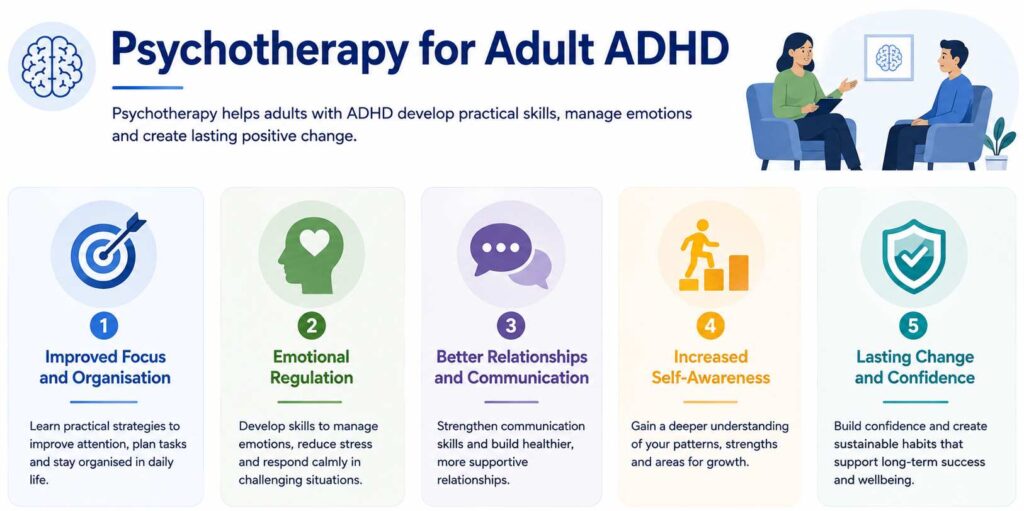 Psychotherapy for Adult ADHD

Psychotherapy helps adults with ADHD develop practical skills, manage emotions and create lasting positive change.

1
Improved Focus and Organisation

Learn practical strategies to improve attention, plan tasks and stay organised in daily life.

2
Emotional Regulation

Develop skills to manage emotions, reduce stress and respond calmly in challenging situations.

3
Better Relationships and Communication

Strengthen communication skills and build healthier, more supportive relationships.

4
Increased Self-Awareness

Gain a deeper understanding of your patterns, strengths and areas for growth.

5
Lasting Change and Confidence

Build confidence and create sustainable habits that support long-term success and wellbeing.